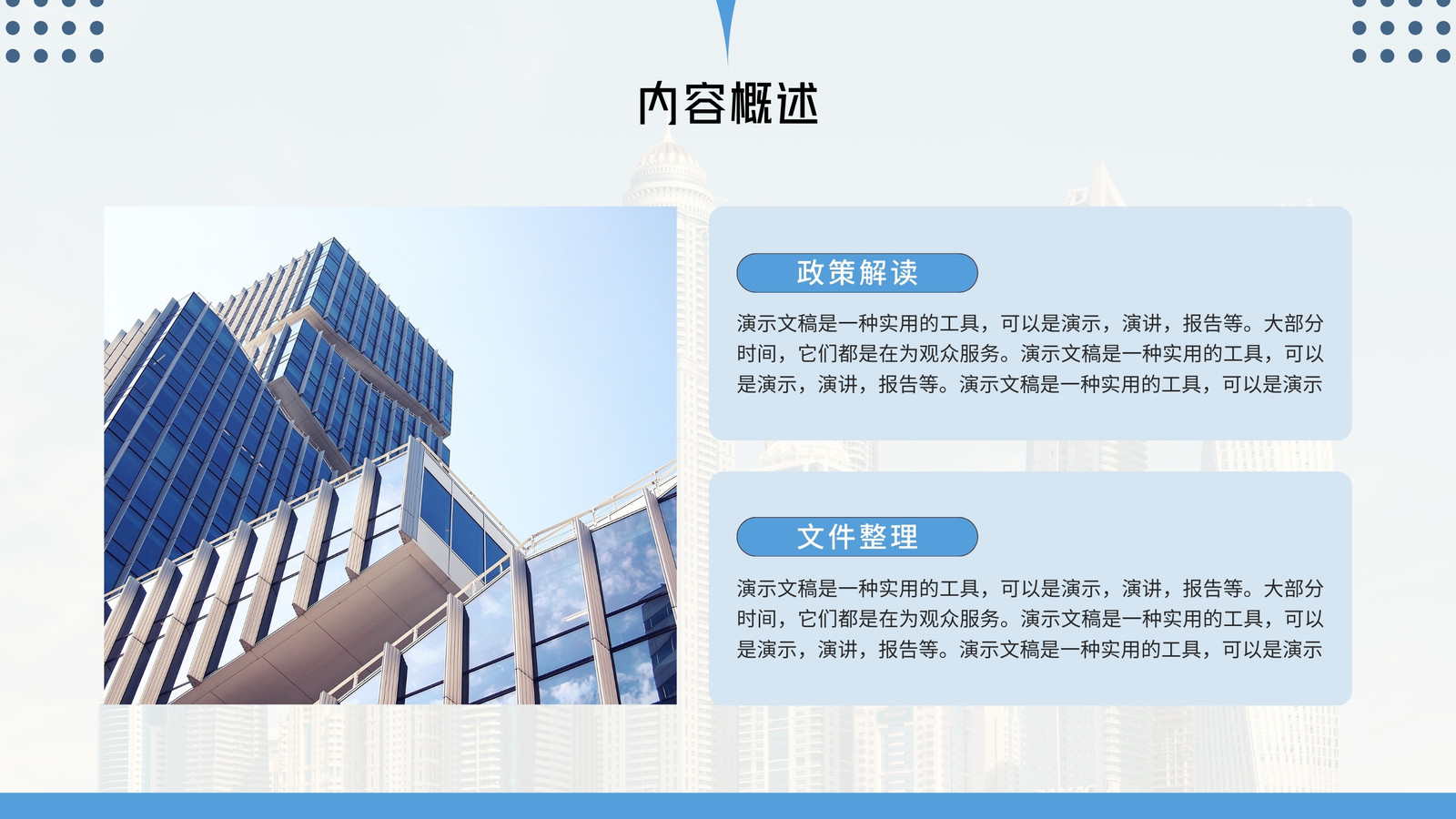 内容概述

政策解读

演示文稿是一种实用的工具，可以是演示，演讲，报告等。大部分时间，它们都是在为观众服务。演示文稿是一种实用的工具，可以是演示，演讲，报告等。演示文稿是一种实用的工具，可以是演示

文件整理

演示文稿是一种实用的工具，可以是演示，演讲，报告等。大部分时间，它们都是在为观众服务。演示文稿是一种实用的工具，可以是演示，演讲，报告等。演示文稿是一种实用的工具，可以是演示